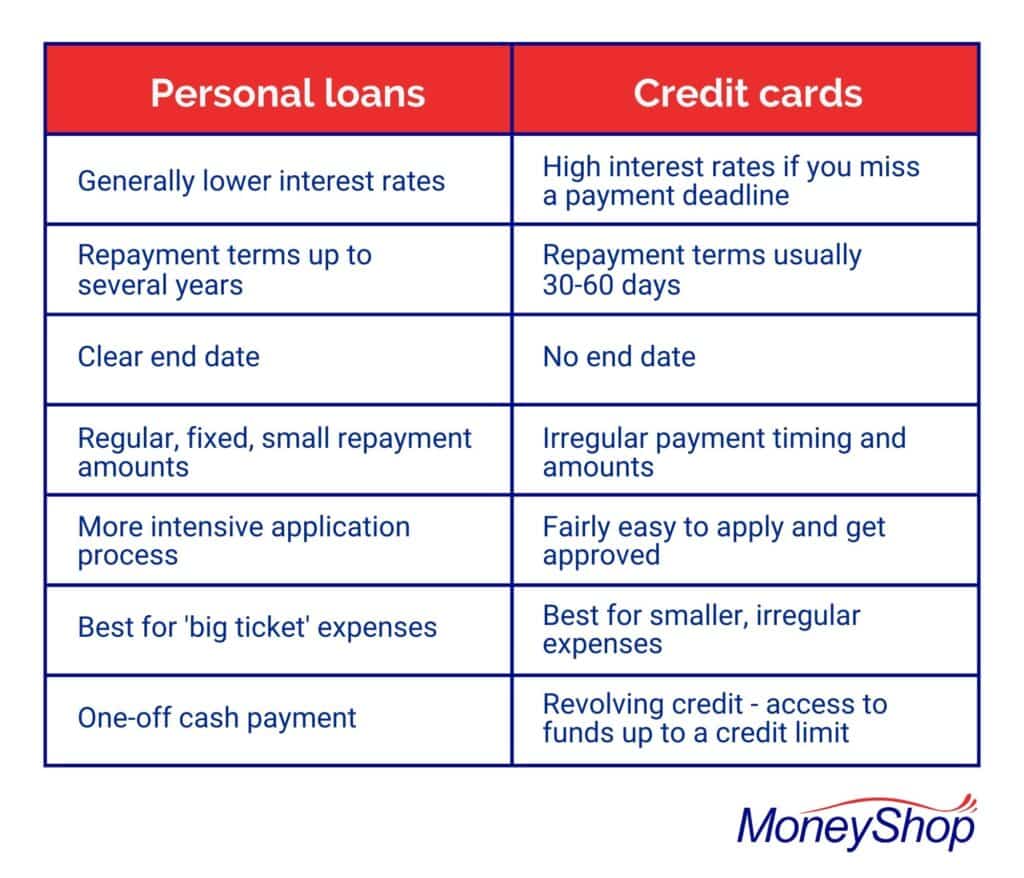 | Personal loans | Credit cards |
|---|---|
| Generally lower interest rates | High interest rates if you miss a payment deadline |
| Repayment terms up to several years | Repayment terms usually 30-60 days |
| Clear end date | No end date |
| Regular, fixed, small repayment amounts | Irregular payment timing and amounts |
| More intensive application process | Fairly easy to apply and get approved |
| Best for 'big ticket' expenses | Best for smaller, irregular expenses |
| One-off cash payment | Revolving credit - access to funds up to a credit limit |

MoneyShop